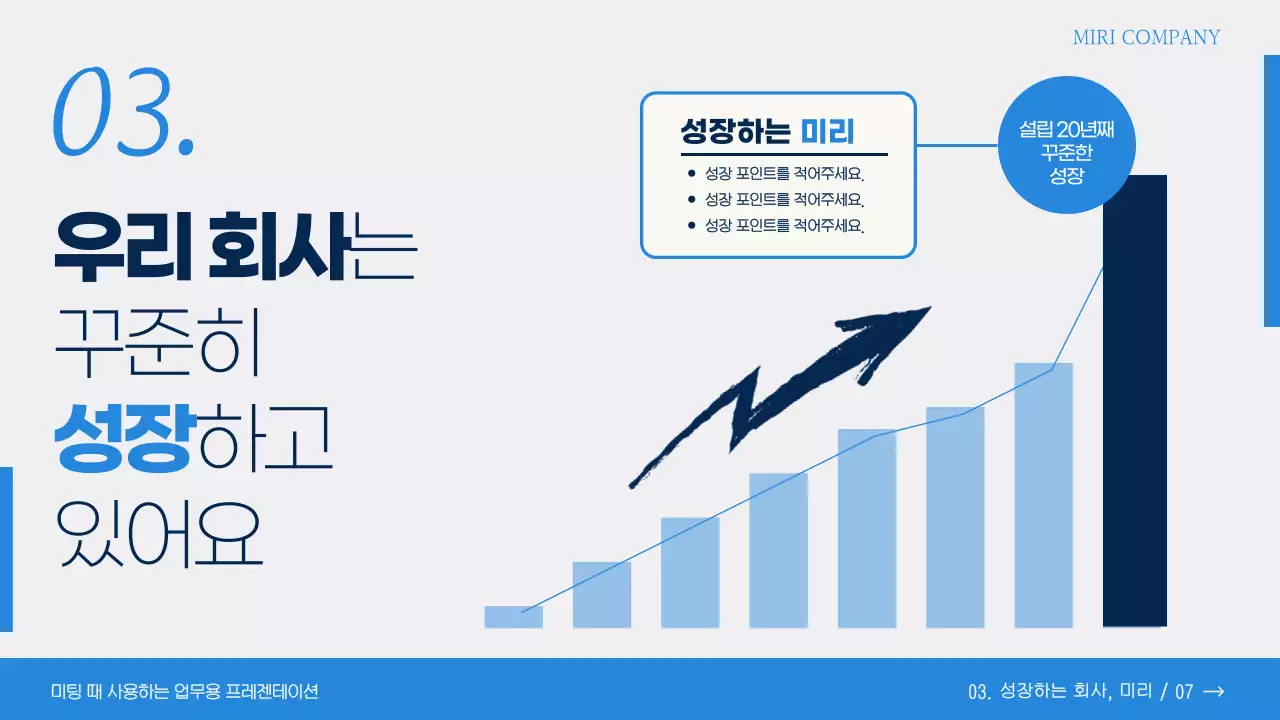 MIRI COMPANY

03.

우리 회사는
꾸준히
성장하고
있어요

성장하는 미리

- 성장 포인트를 적어주세요.
- 성장 포인트를 적어주세요.
- 성장 포인트를 적어주세요.

설립 20년째
꾸준한
성장

미팅 때 사용하는 업무용 프레젠테이션

03. 성장하는 회사, 미리 / 07 →